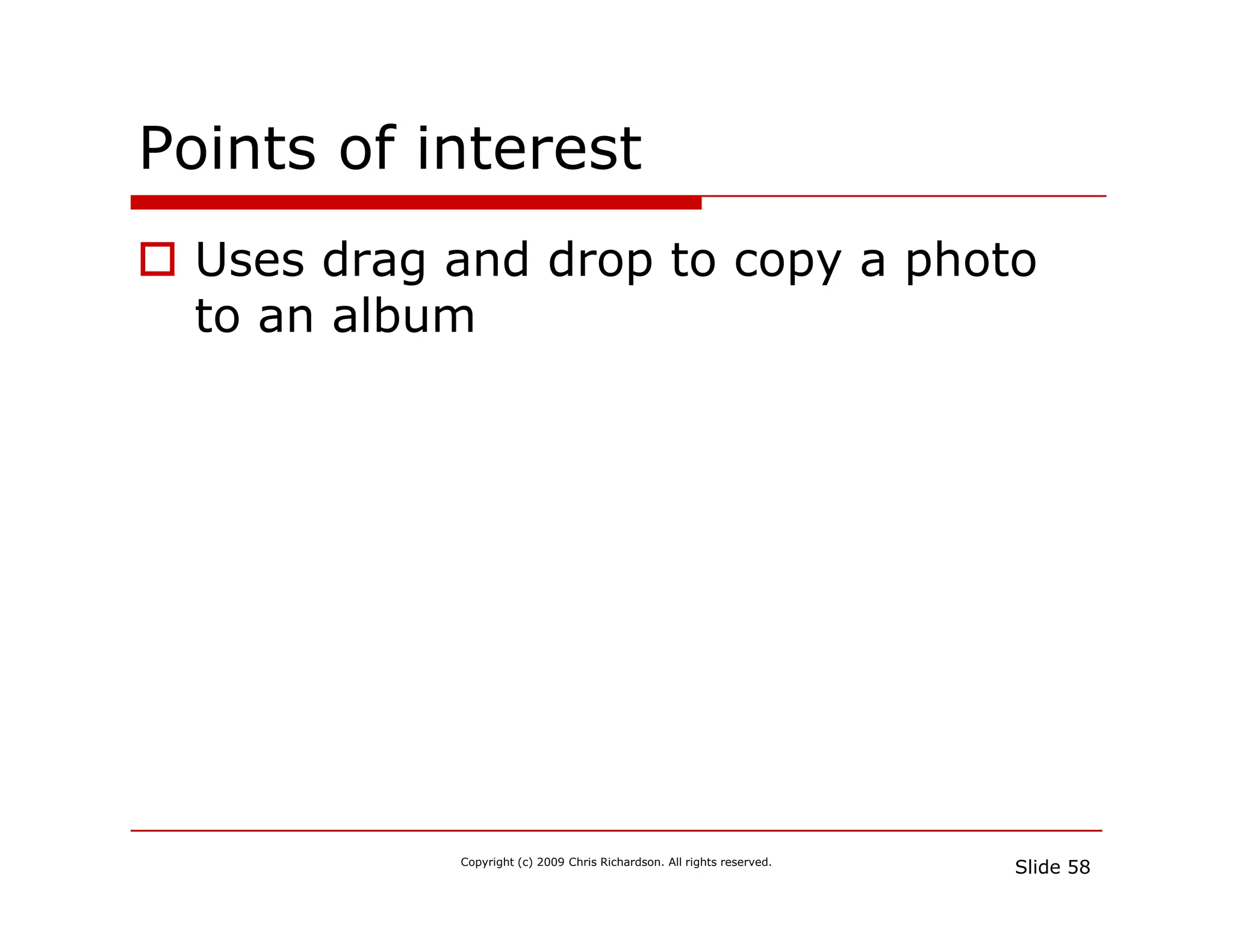 Points of interest

Uses drag and drop to copy a photo to an album

Copyright (c) 2009 Chris Richardson. All rights reserved.

Slide 58